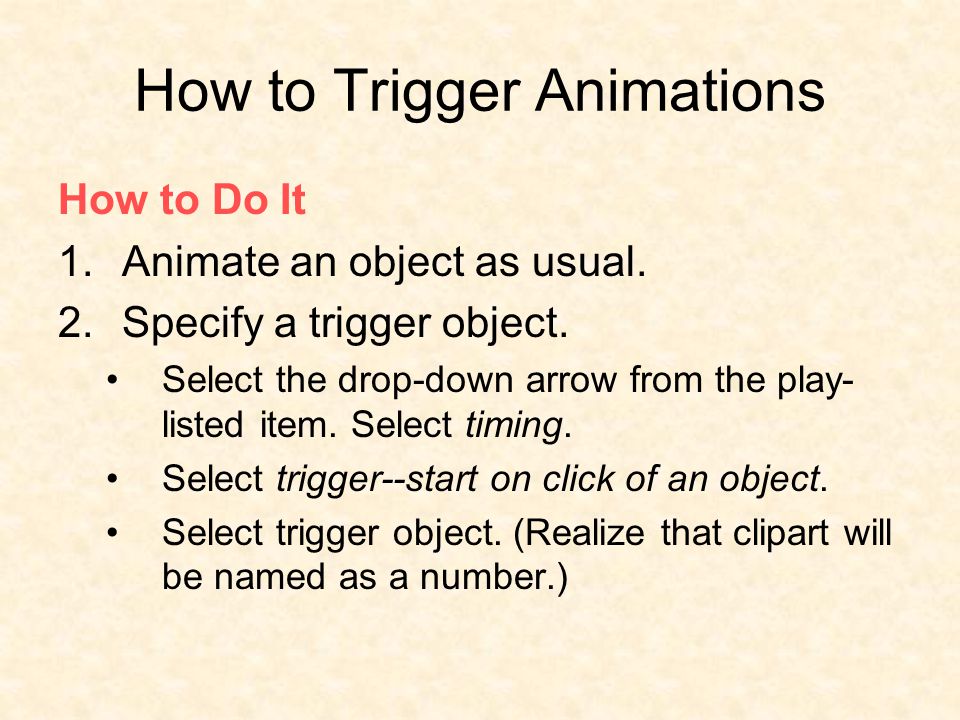 How to Trigger Animations

How to Do It

1. Animate an object as usual.
2. Specify a trigger object.
   • Select the drop-down arrow from the play-listed item. Select timing.
   • Select trigger--start on click of an object.
   • Select trigger object. (Realize that clipart will be named as a number.)